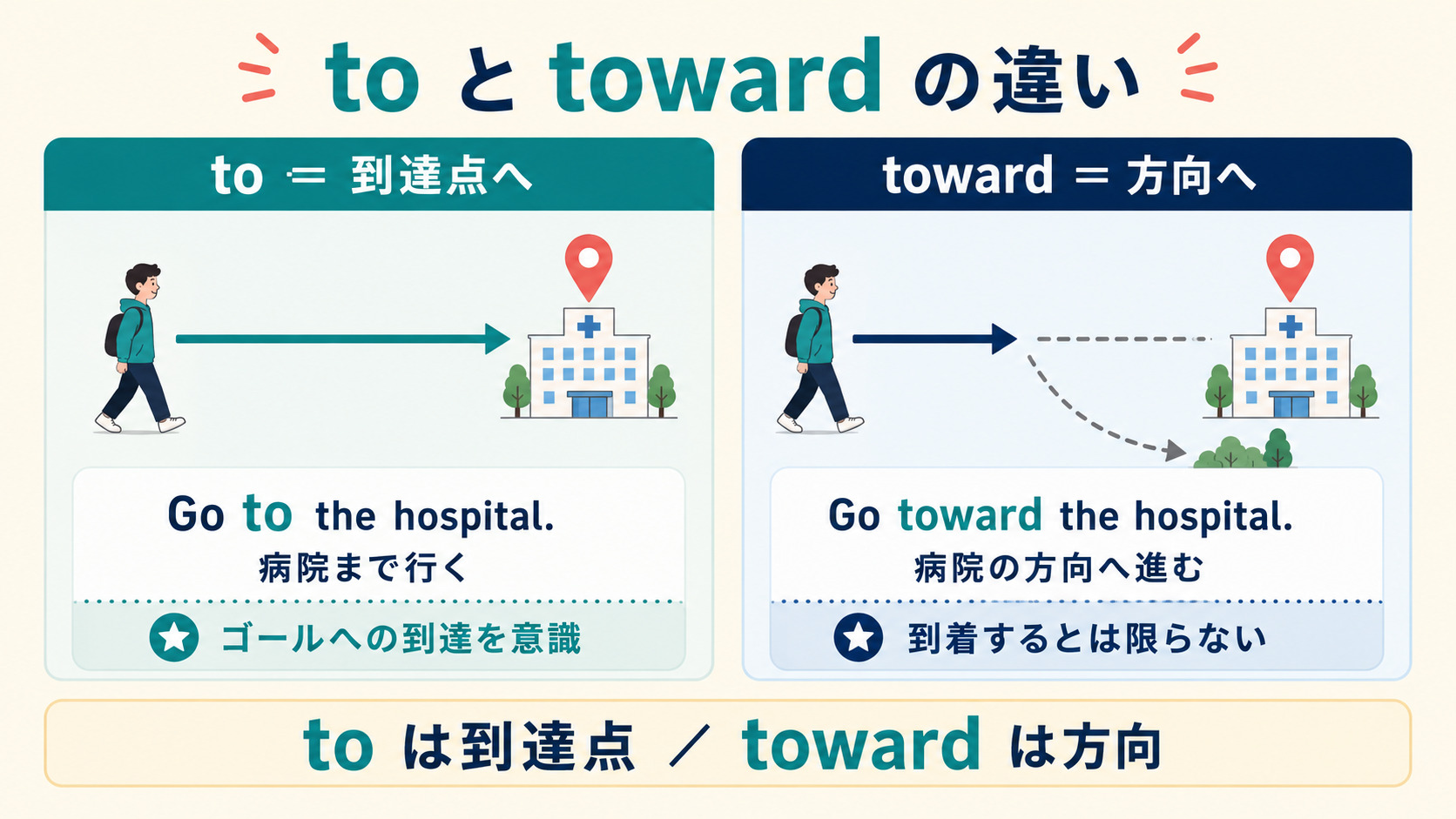 to と toward の違い

to = 到達点へ

Go to the hospital.
病院まで行く

ゴールへの到達を意識

toward = 方向へ

Go toward the hospital.
病院の方向へ進む

到着するとは限らない

to は到達点 / toward は方向